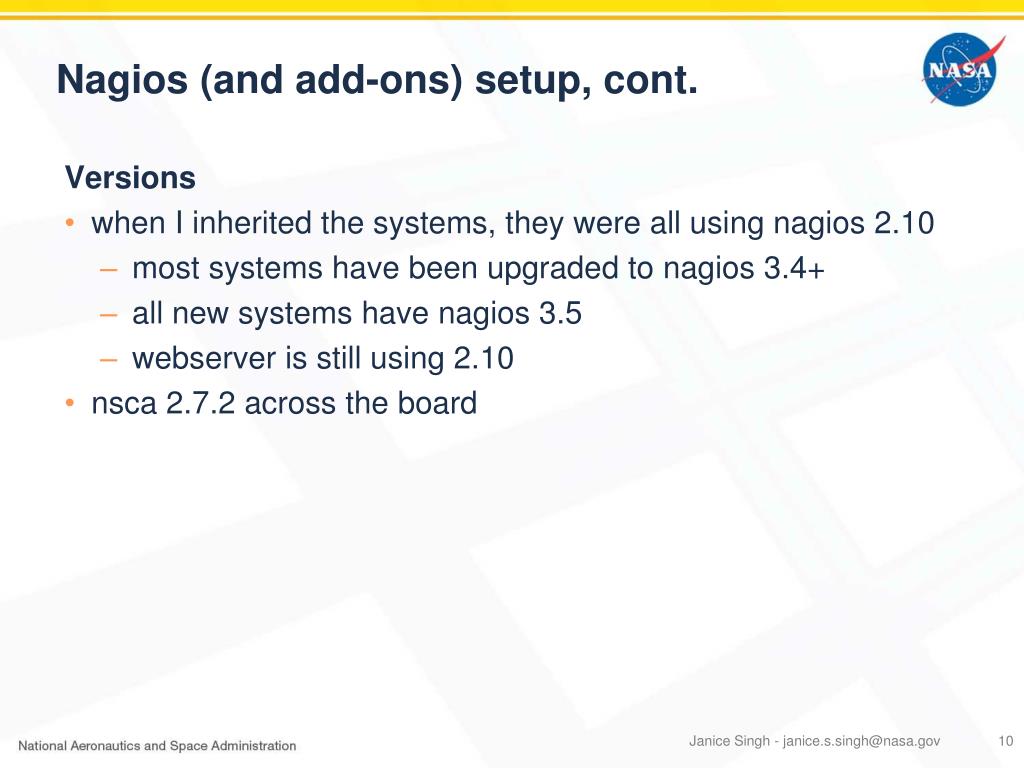 Nagios (and add-ons) setup, cont.

NASA

Versions
• when I inherited the systems, they were all using nagios 2.10
– most systems have been upgraded to nagios 3.4+
– all new systems have nagios 3.5
– webserver is still using 2.10
• nsca 2.7.2 across the board

National Aeronautics and Space Administration

Janice Singh - janice.s.singh@nasa.gov

10